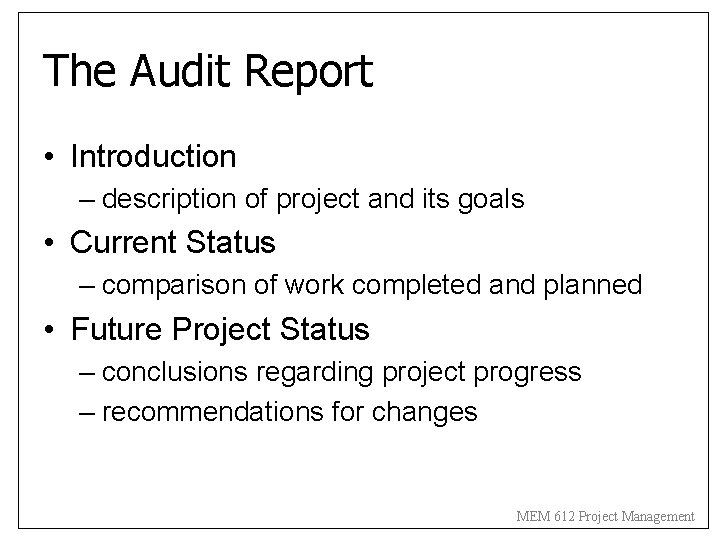 The Audit Report

• Introduction
– description of project and its goals
• Current Status
– comparison of work completed and planned
• Future Project Status
– conclusions regarding project progress
– recommendations for changes

MEM 612 Project Management